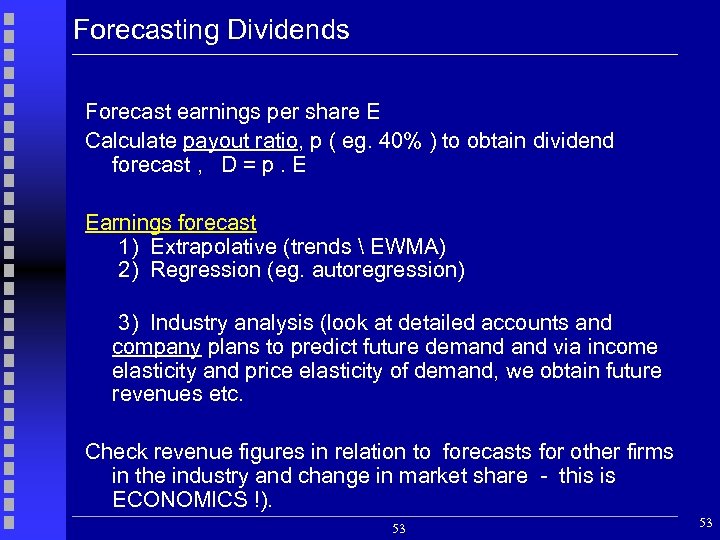 Forecasting Dividends

Forecast earnings per share E

Calculate payout ratio, p ( eg. 40% ) to obtain dividend forecast , D = p . E

Earnings forecast
1) Extrapolative (trends \ EWMA)
2) Regression (eg. autoregression)

3) Industry analysis (look at detailed accounts and company plans to predict future demand and via income elasticity and price elasticity of demand, we obtain future revenues etc.

Check revenue figures in relation to forecasts for other firms in the industry and change in market share - this is ECONOMICS !).

53

53